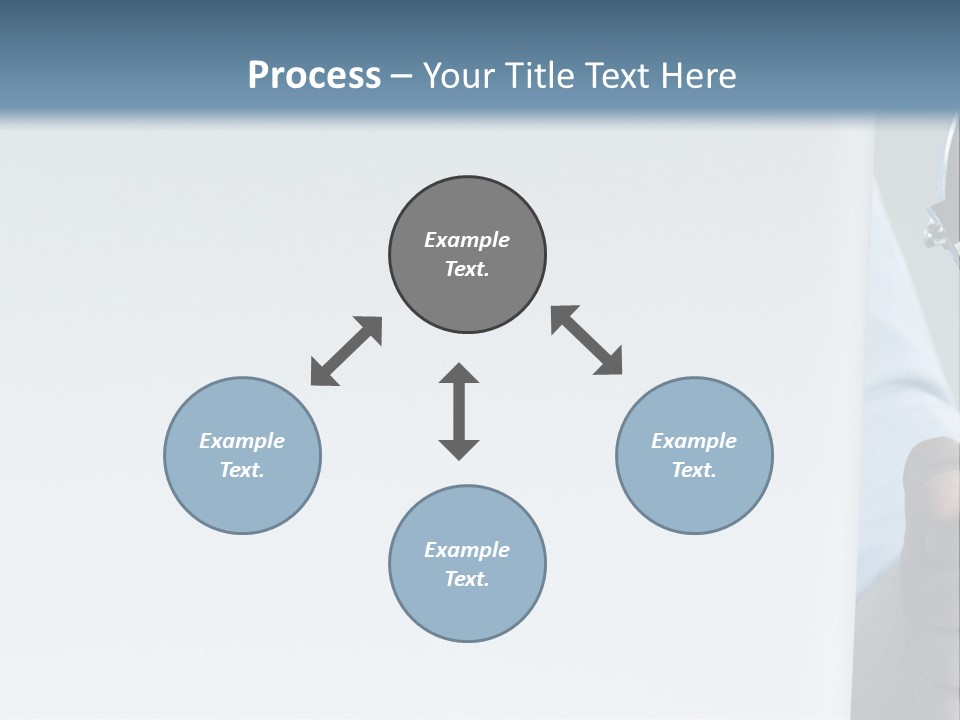 Process – Your Title Text Here

Example Text.

Example Text.

Example Text.

Example Text.